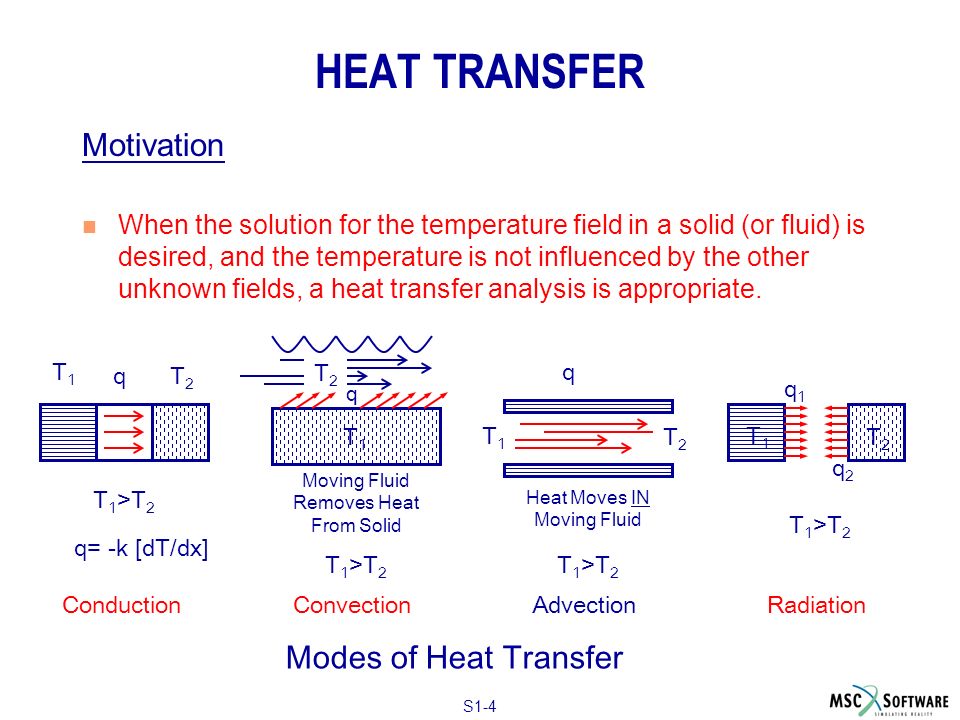 HEAT TRANSFER

Motivation

When the solution for the temperature field in a solid (or fluid) is desired, and the temperature is not influenced by the other unknown fields, a heat transfer analysis is appropriate.

$T_1$ q $T_2$

$T_1>T_2$

q= -k [dT/dx]

Conduction

$T_2$
q
$T_1$

Moving Fluid Removes Heat From Solid

$T_1>T_2$

Convection

q

$T_1$ $T_2$

Heat Moves IN Moving Fluid

$T_1>T_2$

Advection

$q_1$

$T_1$ $T_2$

$q_2$

$T_1>T_2$

Radiation

Modes of Heat Transfer

S1-4

MSC SOFTWARE SIMULATING REALITY